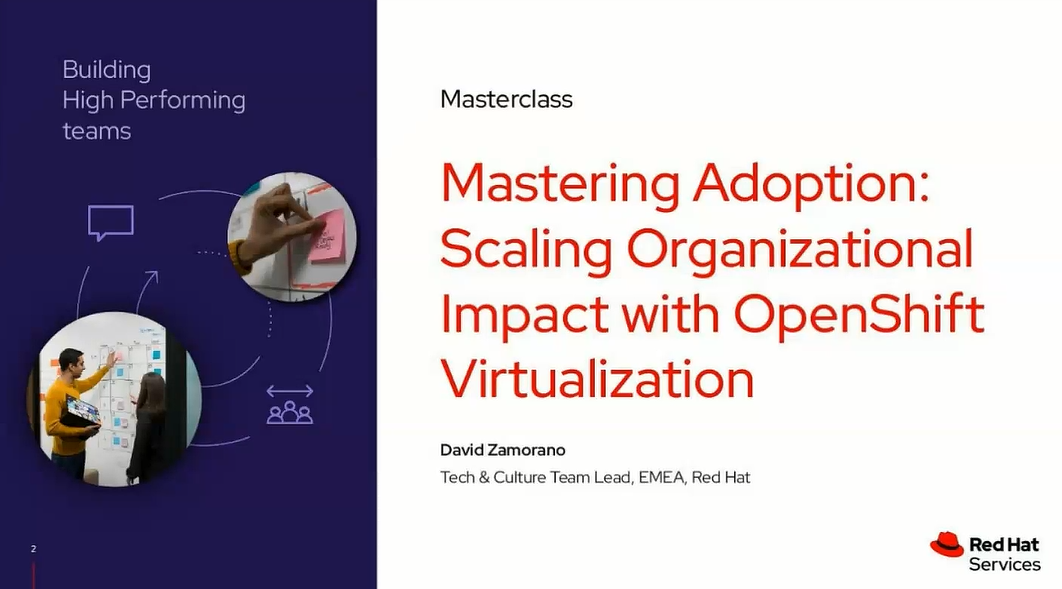 Building
High Performing
teams

2

Masterclass

Mastering Adoption: Scaling Organizational Impact with OpenShift Virtualization

David Zamorano

Tech & Culture Team Lead, EMEA, Red Hat

Red Hat
Services